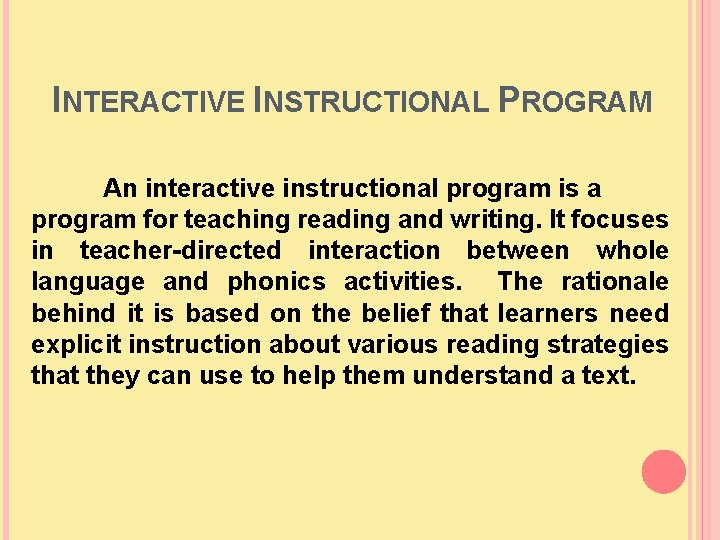 INTERACTIVE INSTRUCTIONAL PROGRAM

An interactive instructional program is a program for teaching reading and writing. It focuses in teacher-directed interaction between whole language and phonics activities. The rationale behind it is based on the belief that learners need explicit instruction about various reading strategies that they can use to help them understand a text.